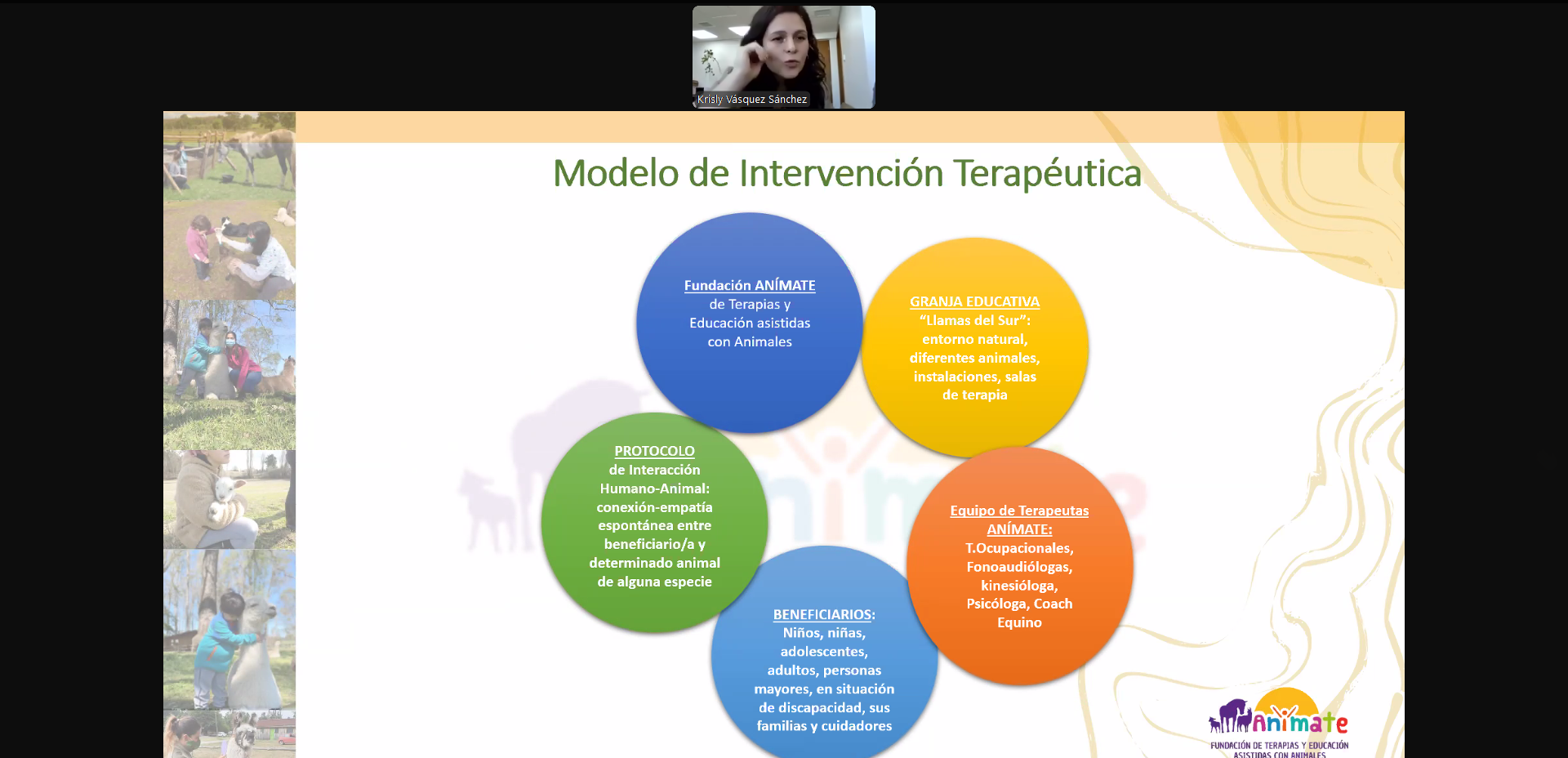 Krisly Vásquez Sánchez

Modelo de Intervención Terapéutica

Fundación ANÍMATE de Terapias y Educación asistidas con Animales

GRANJA EDUCATIVA "Llamas del Sur": entorno natural, diferentes animales, instalaciones, salas de terapia

PROTOCOLO de Interacción Humano-Animal: conexión-empatía espontánea entre beneficiario/a y determinado animal de alguna especie

Equipo de Terapeutas ANÍMATE: T.Ocupacionales, Fonoaudiólogas, kinesióloga, Psicóloga, Coach Equino

BENEFICIARIOS: Niños, niñas, adolescentes, adultos, personas mayores, en situación de discapacidad, sus familias y cuidadores

Anímate
FUNDACIÓN DE TERAPIAS Y EDUCACIÓN ASISTIDAS CON ANIMALES